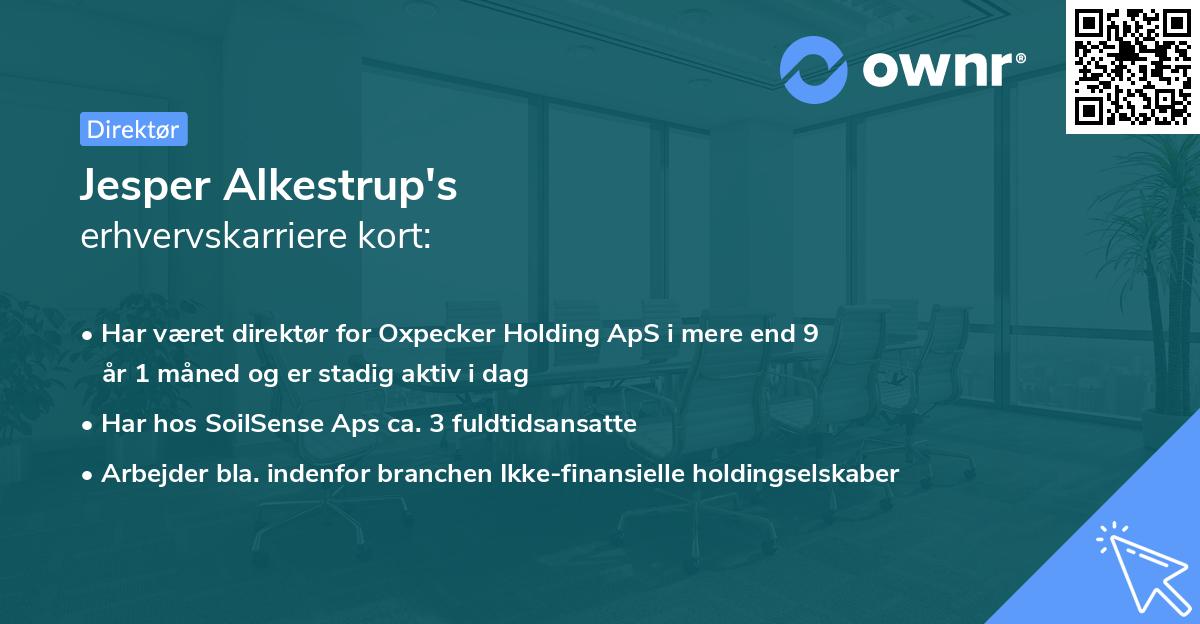 ownr®

Direktør

Jesper Alkestrup's
erhvervskarriere kort:

• Har været direktør for Oxpecker Holding ApS i mere end 9 år 1 måned og er stadig aktiv i dag
• Har hos SoilSense Aps ca. 3 fuldtidsansatte
• Arbejder bla. indenfor branchen Ikke-finansielle holdingselskaber